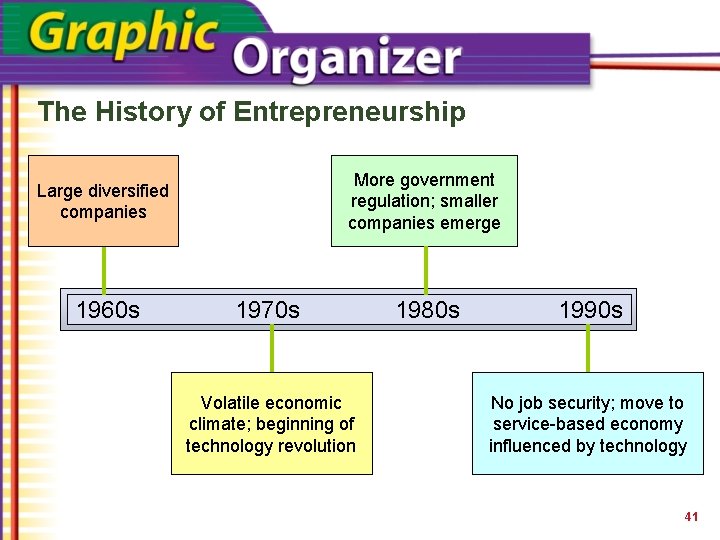 Graphic Organizer

The History of Entrepreneurship

Large diversified companies

More government regulation; smaller companies emerge

1960s 1970s 1980s 1990s

Volatile economic climate; beginning of technology revolution

No job security; move to service-based economy influenced by technology

41